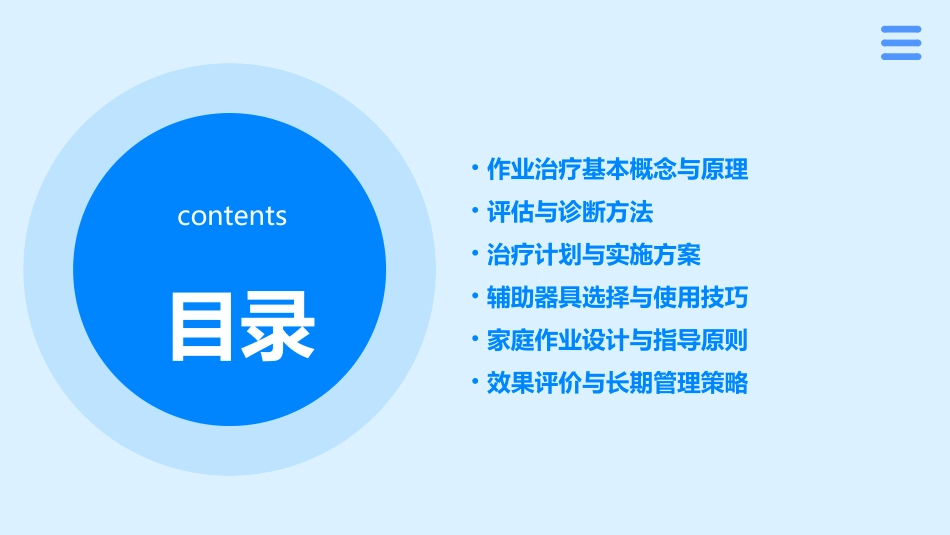 contents

目录

• 作业治疗基本概念与原理
• 评估与诊断方法
• 治疗计划与实施方案
• 辅助器具选择与使用技巧
• 家庭作业设计与指导原则
• 效果评价与长期管理策略